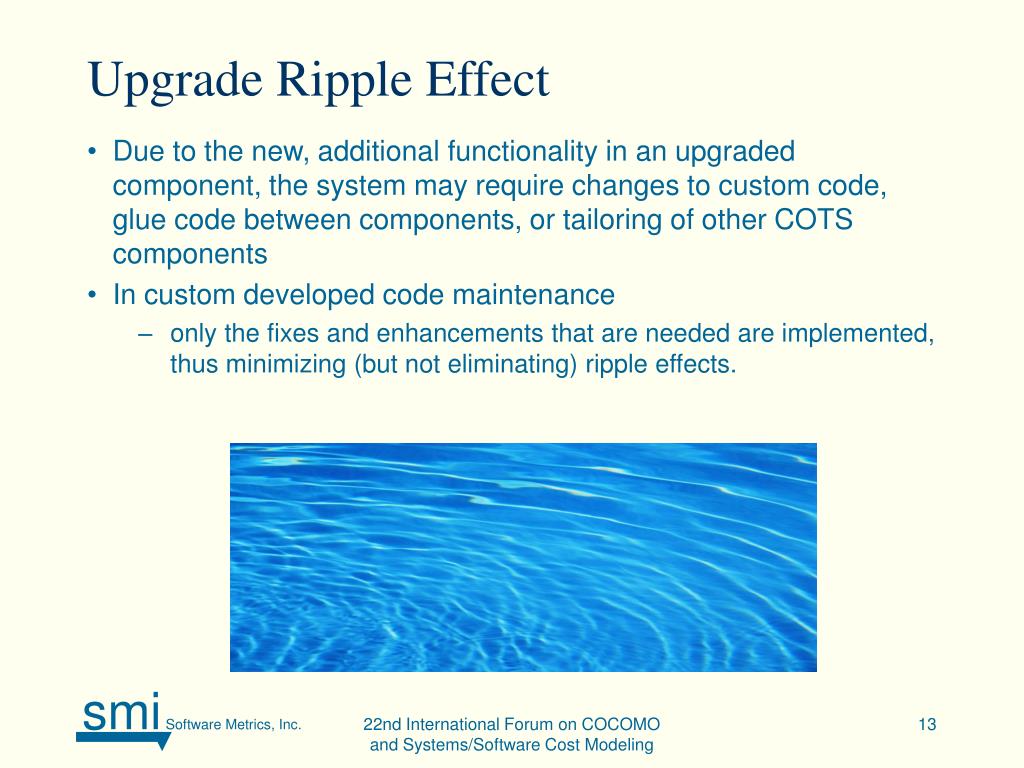 Upgrade Ripple Effect

• Due to the new, additional functionality in an upgraded component, the system may require changes to custom code, glue code between components, or tailoring of other COTS components

• In custom developed code maintenance

– only the fixes and enhancements that are needed are implemented, thus minimizing (but not eliminating) ripple effects.

smi Software Metrics, Inc.

22nd International Forum on COCOMO and Systems/Software Cost Modeling

13